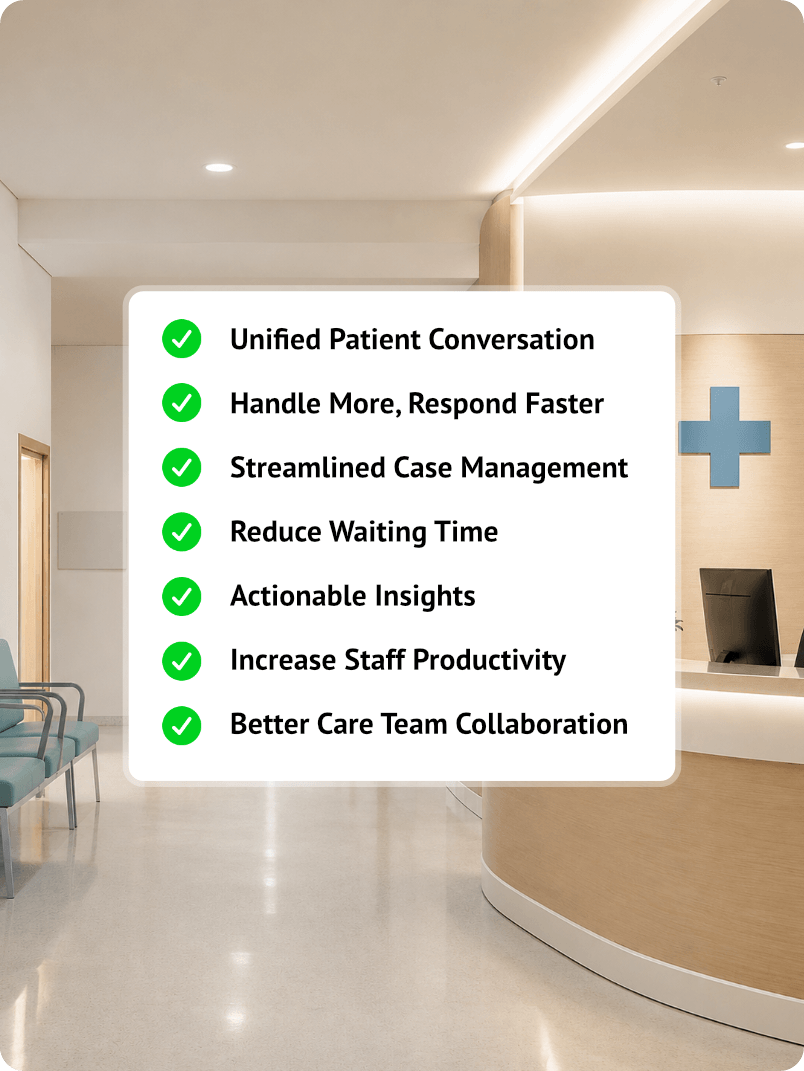 ✓ Unified Patient Conversation
✓ Handle More, Respond Faster
✓ Streamlined Case Management
✓ Reduce Waiting Time
✓ Actionable Insights
✓ Increase Staff Productivity
✓ Better Care Team Collaboration